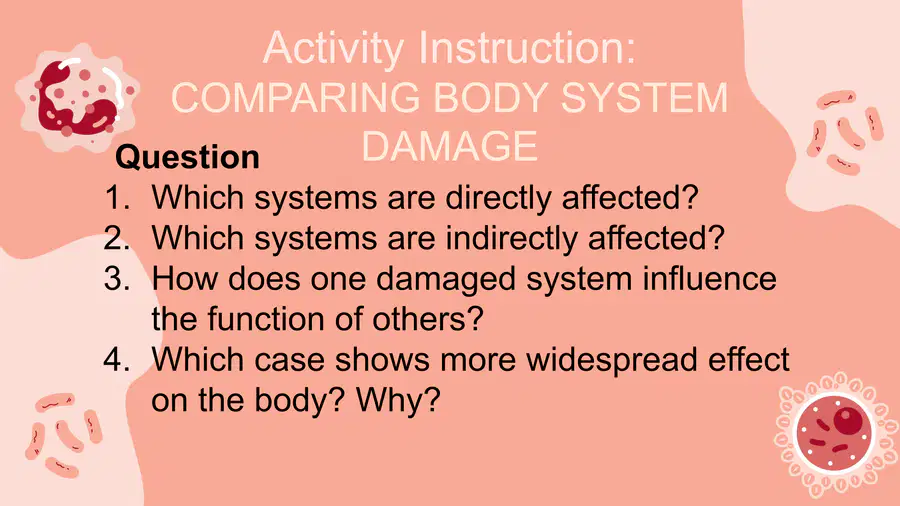 Activity Instruction:
COMPARING BODY SYSTEM DAMAGE

Question
1. Which systems are directly affected?
2. Which systems are indirectly affected?
3. How does one damaged system influence the function of others?
4. Which case shows more widespread effect on the body? Why?